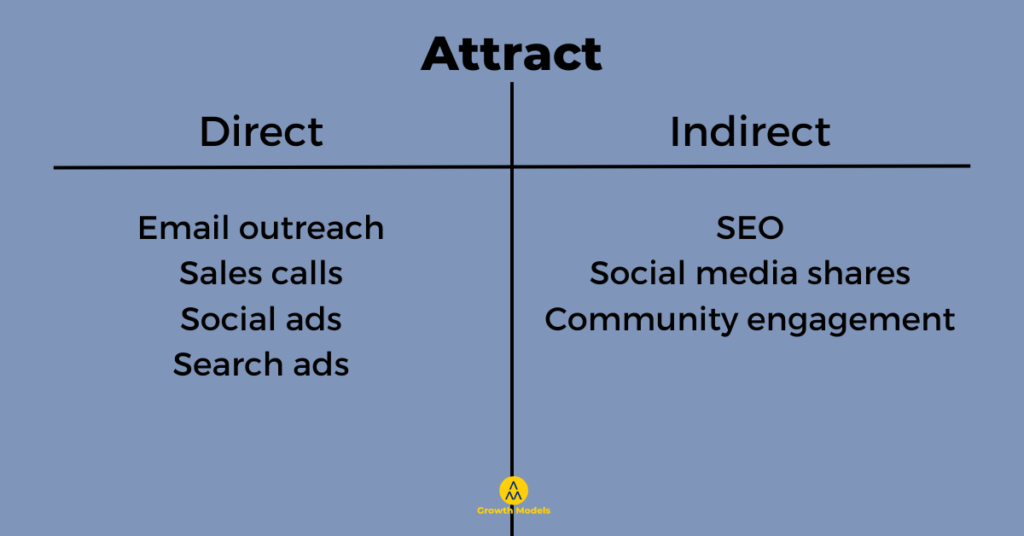 Attract

| Direct | Indirect |
|---|---|
| Email outreach | SEO |
| Sales calls | Social media shares |
| Social ads | Community engagement |
| Search ads | |

Growth Models